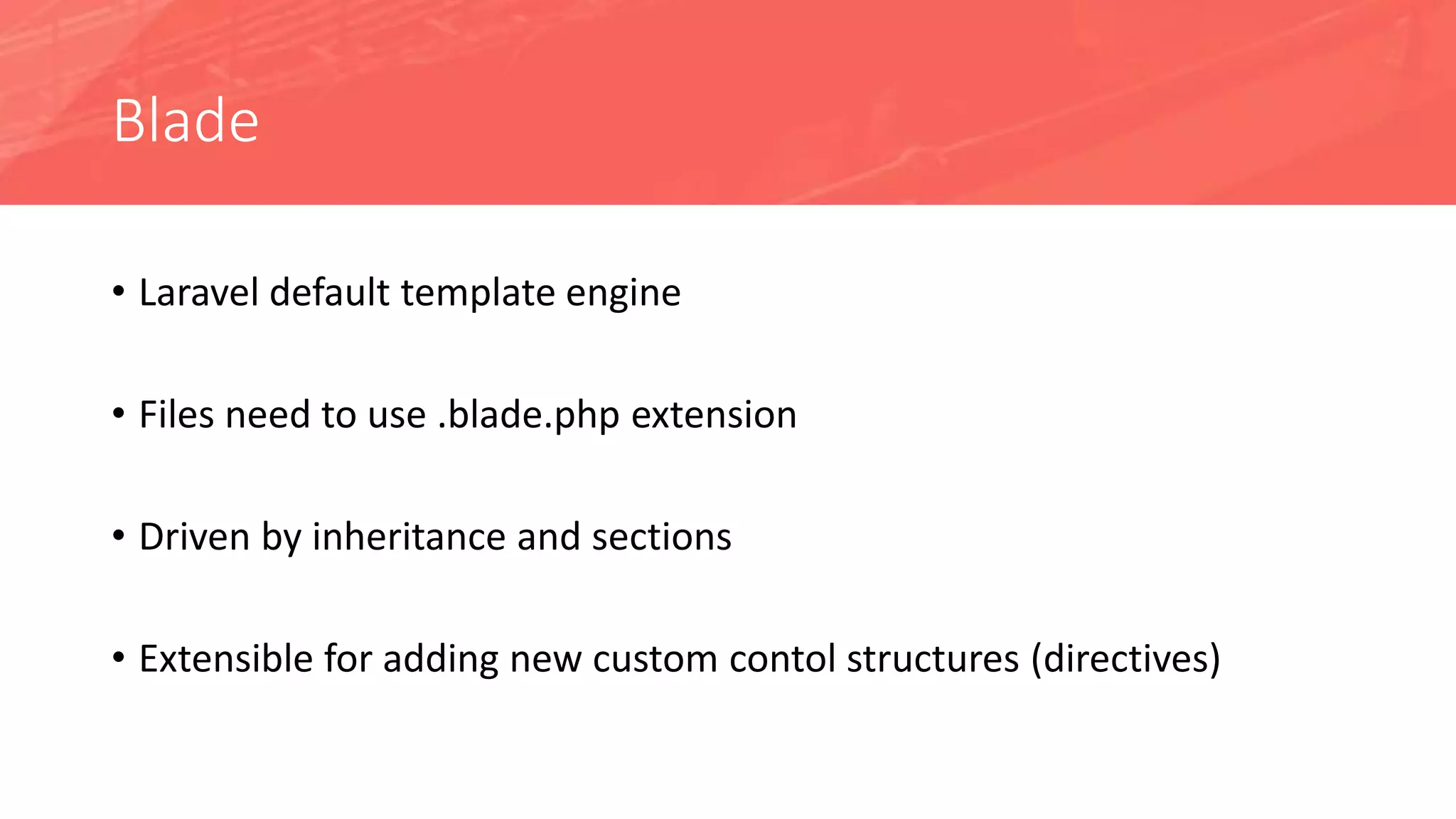 Blade

• Laravel default template engine

• Files need to use .blade.php extension

• Driven by inheritance and sections

• Extensible for adding new custom contol structures (directives)